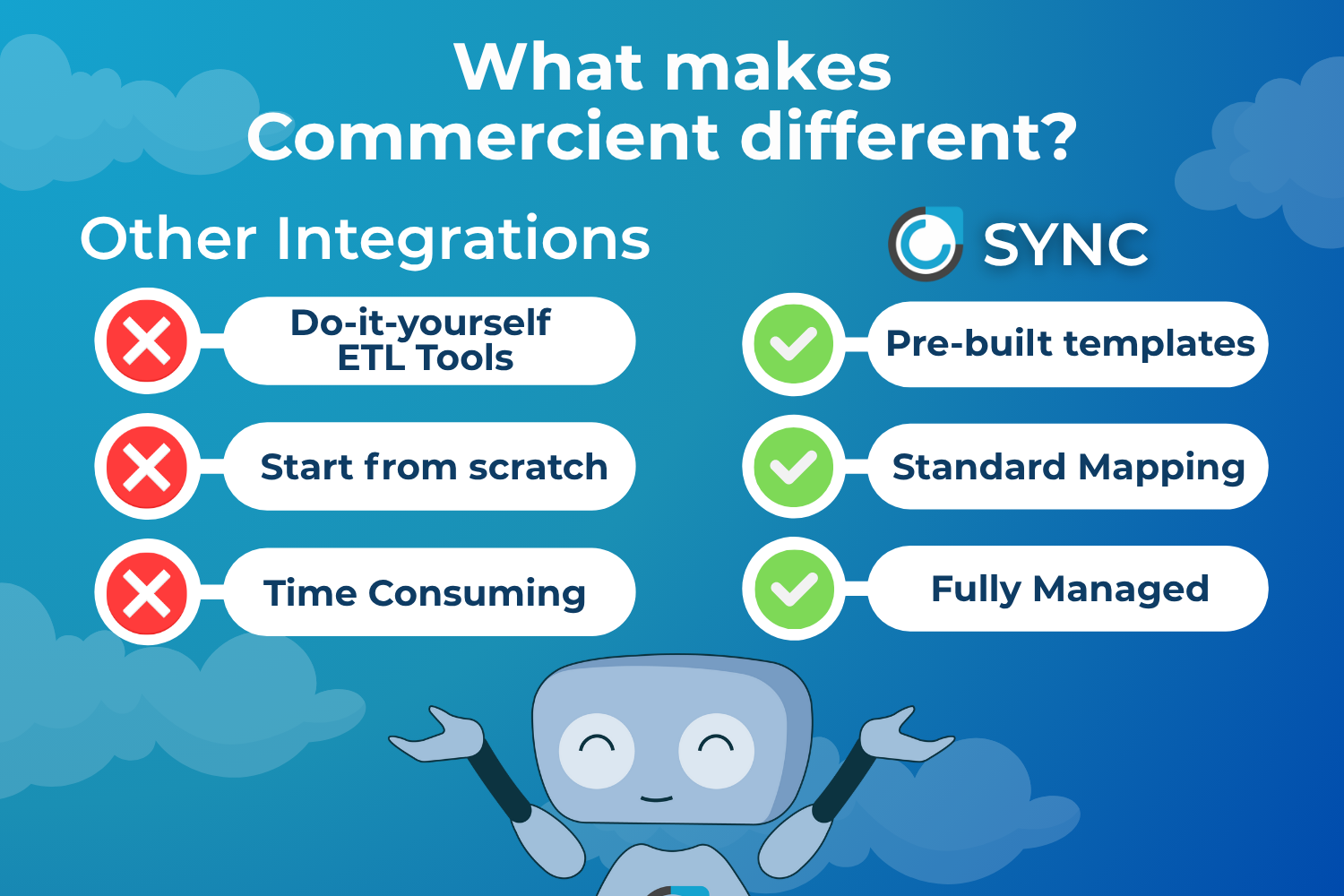 What makes Commercient different?

Other Integrations

Do-it-yourself ETL Tools

Start from scratch

Time Consuming

SYNC

Pre-built templates

Standard Mapping

Fully Managed